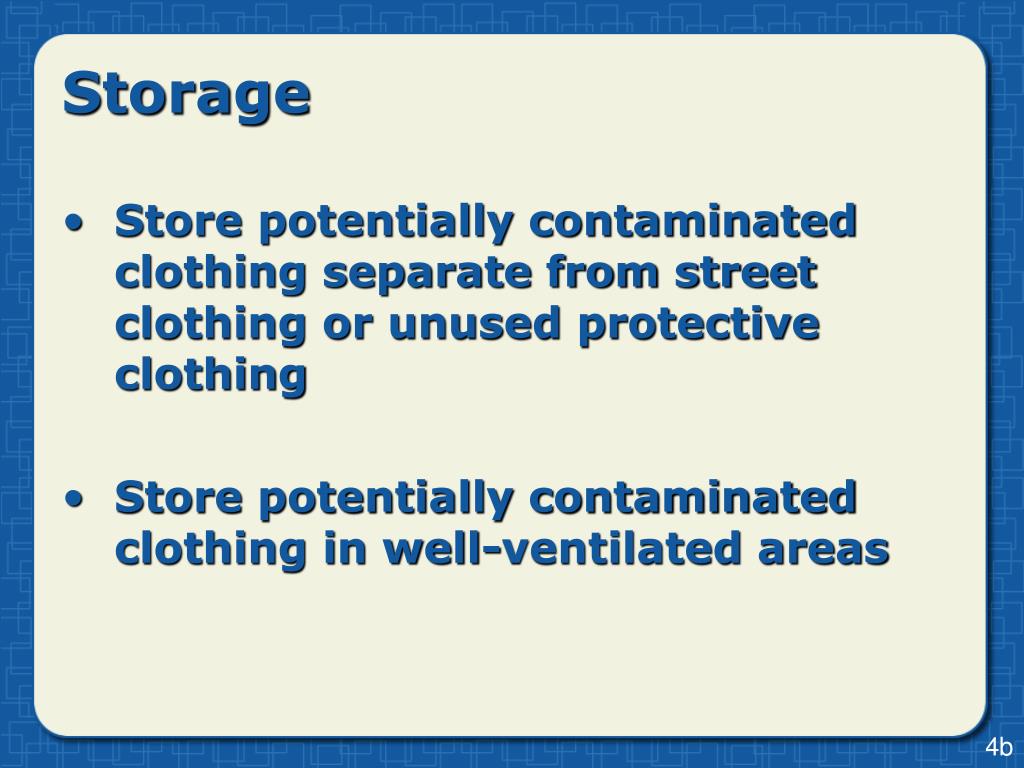 Storage

• Store potentially contaminated clothing separate from street clothing or unused protective clothing

• Store potentially contaminated clothing in well-ventilated areas

4b